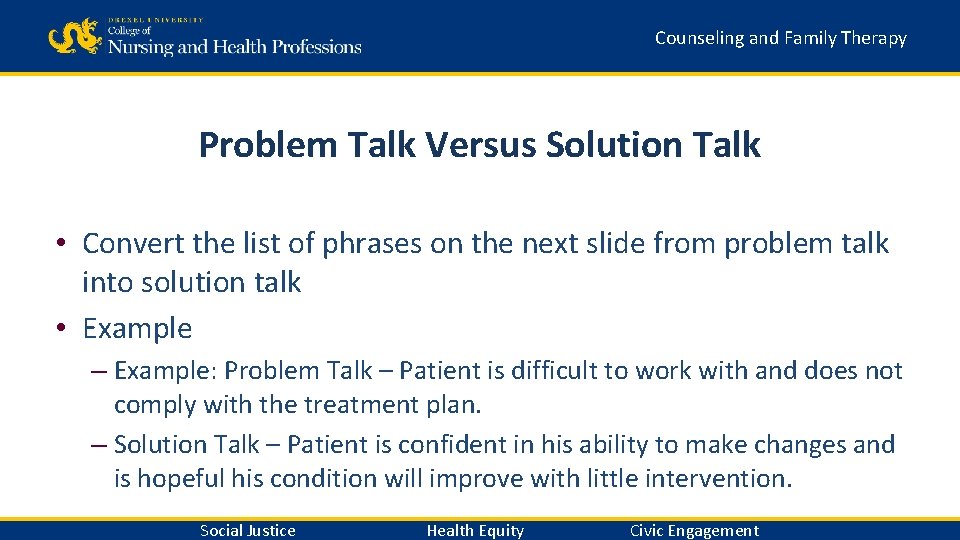 DREXEL UNIVERSITY
College of
Nursing and Health Professions

Counseling and Family Therapy

Problem Talk Versus Solution Talk

• Convert the list of phrases on the next slide from problem talk into solution talk
• Example
– Example: Problem Talk – Patient is difficult to work with and does not comply with the treatment plan.
– Solution Talk – Patient is confident in his ability to make changes and is hopeful his condition will improve with little intervention.

Social Justice
Health Equity
Civic Engagement